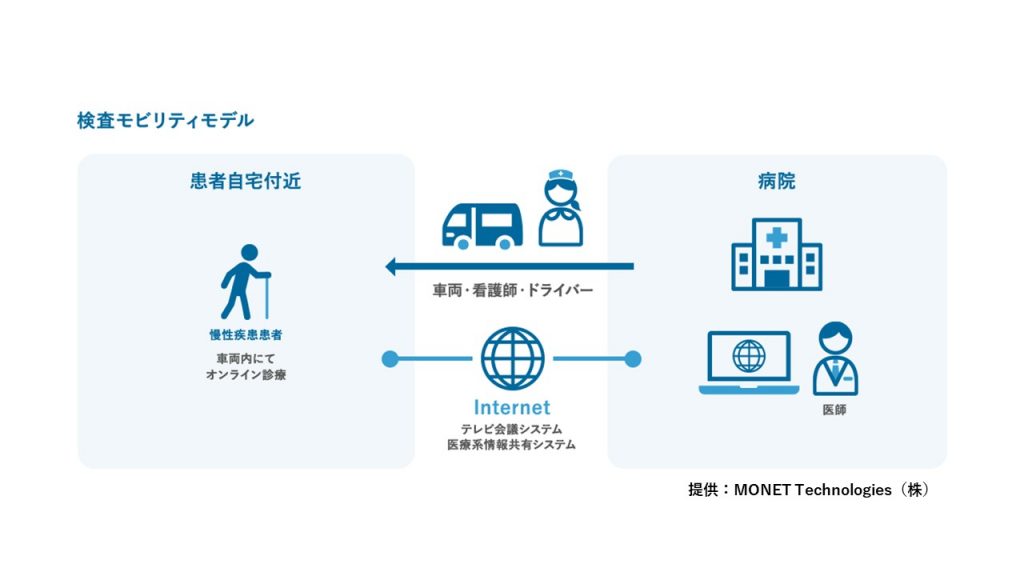 検査モビリティモデル

患者自宅付近

慢性疾患患者

車両内にて
オンライン診療

車両・看護師・ドライバー

Internet
テレビ会議システム
医療系情報共有システム

病院

医師

提供：MONET Technologies（株）